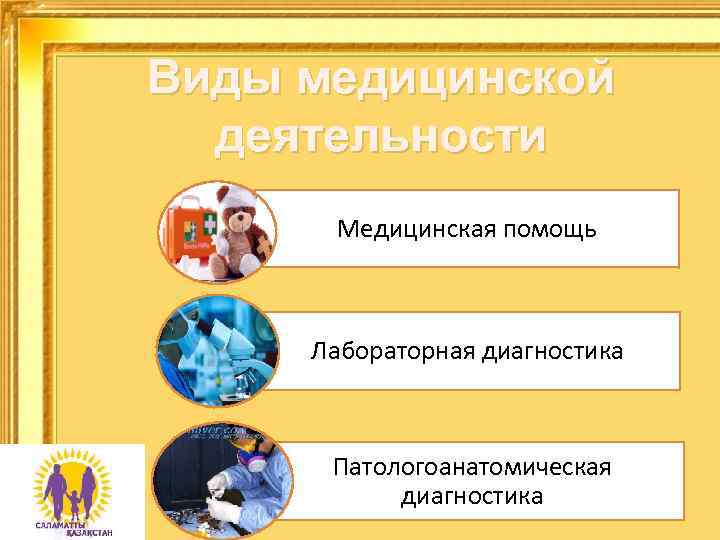 Виды медицинской деятельности

Медицинская помощь

Лабораторная диагностика

Патологоанатомическая диагностика

САЛАМАТТЫ ҚАЗАҚСТАН